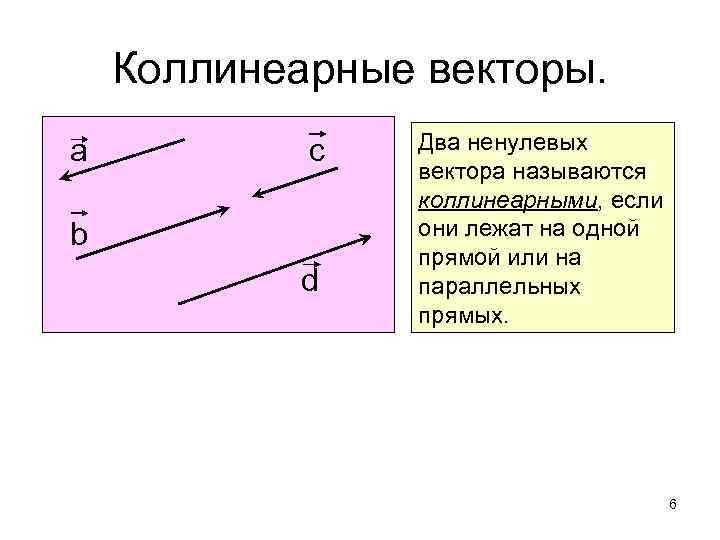 Коллинеарные векторы.

$\vec{a}$

$\vec{c}$

$\vec{b}$

$\vec{d}$

Два ненулевых вектора называются коллинеарными, если они лежат на одной прямой или на параллельных прямых.

6